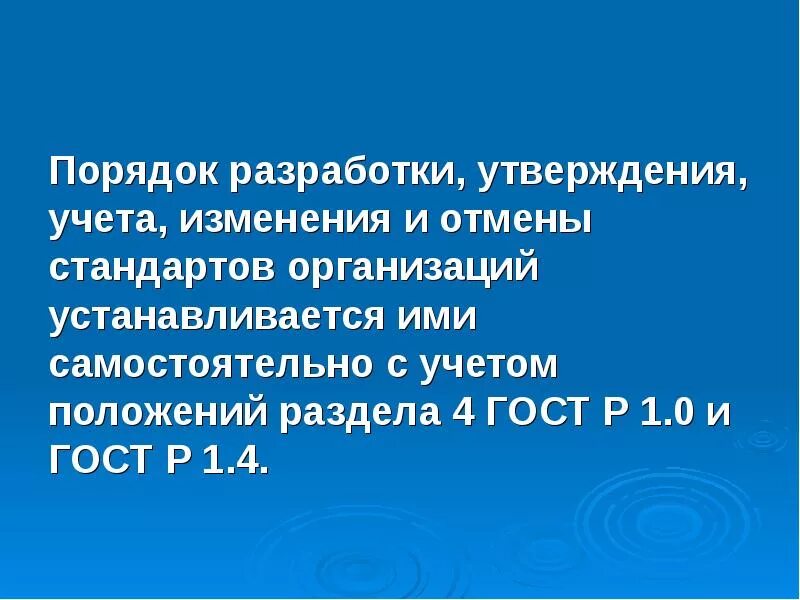 Порядок разработки, утверждения, учета, изменения и отмены стандартов организаций устанавливается ими самостоятельно с учетом положений раздела 4 ГОСТ Р 1.0 и ГОСТ Р 1.4.